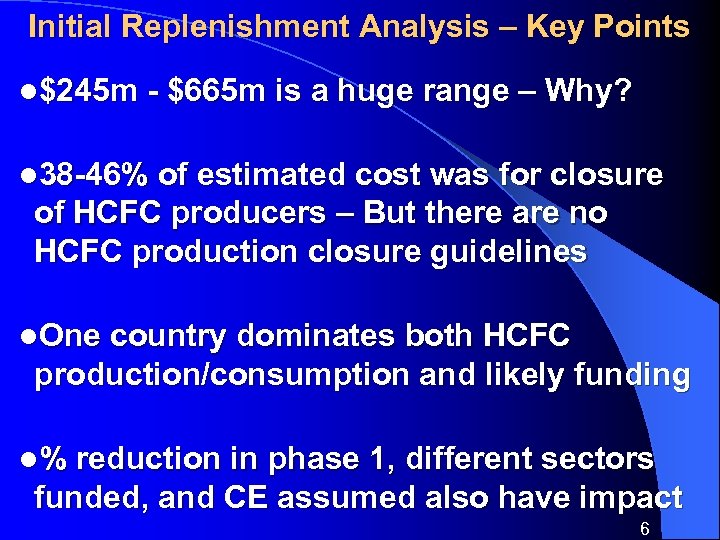 Initial Replenishment Analysis – Key Points

● \$245m - \$665m is a huge range – Why?

● 38-46% of estimated cost was for closure of HCFC producers – But there are no HCFC production closure guidelines

● One country dominates both HCFC production/consumption and likely funding

● % reduction in phase 1, different sectors funded, and CE assumed also have impact

6